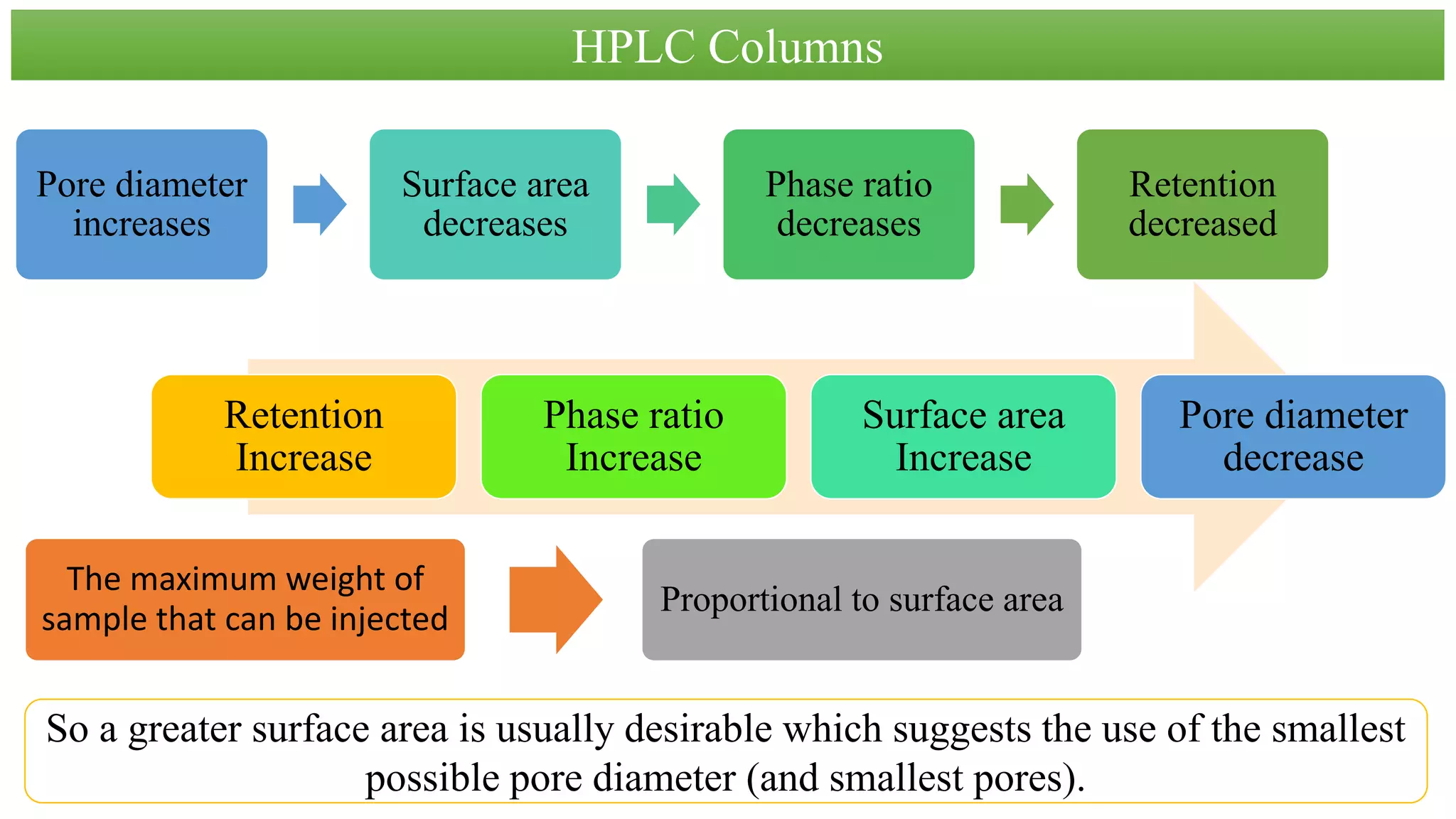 HPLC Columns

Pore diameter increases

Surface area decreases

Phase ratio decreases

Retention decreased

Retention Increase

Phase ratio Increase

Surface area Increase

Pore diameter decrease

The maximum weight of sample that can be injected

Proportional to surface area

So a greater surface area is usually desirable which suggests the use of the smallest possible pore diameter (and smallest pores).